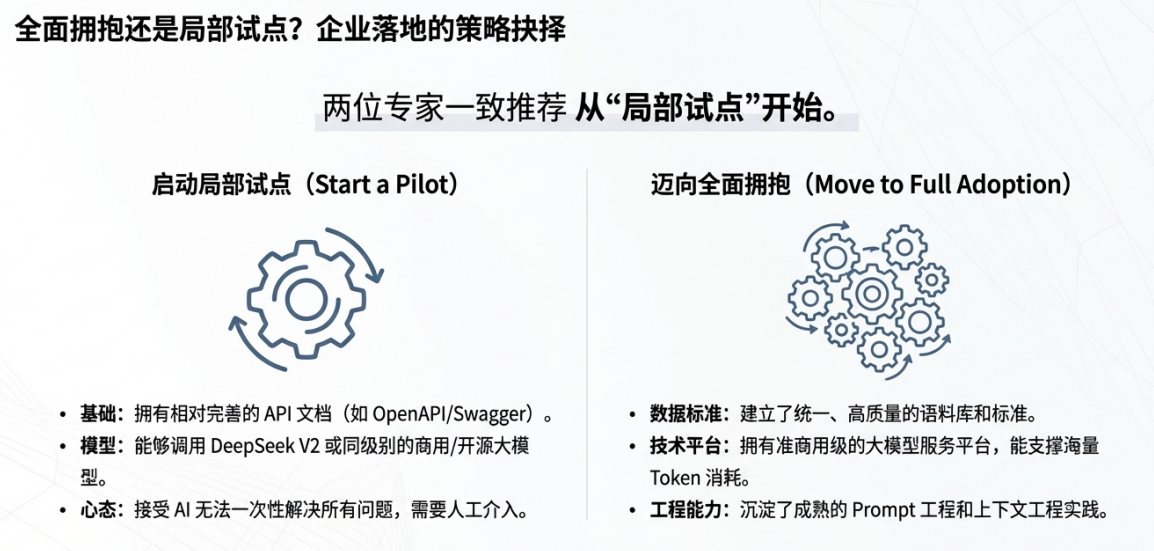 全面拥抱还是局部试点？企业落地的策略抉择

两位专家一致推荐 从“局部试点”开始。

启动局部试点（Start a Pilot）

- 基础：拥有相对完善的 API 文档（如 OpenAPI/Swagger）。
- 模型：能够调用 DeepSeek V2 或同级别的商用/开源大模型。
- 心态：接受 AI 无法一次性解决所有问题，需要人工介入。

迈向全面拥抱（Move to Full Adoption）

- 数据标准：建立了统一、高质量的语料库和标准。
- 技术平台：拥有准商用级的大模型服务平台，能支撑海量 Token 消耗。
- 工程能力：沉淀了成熟的 Prompt 工程和上下文工程实践。